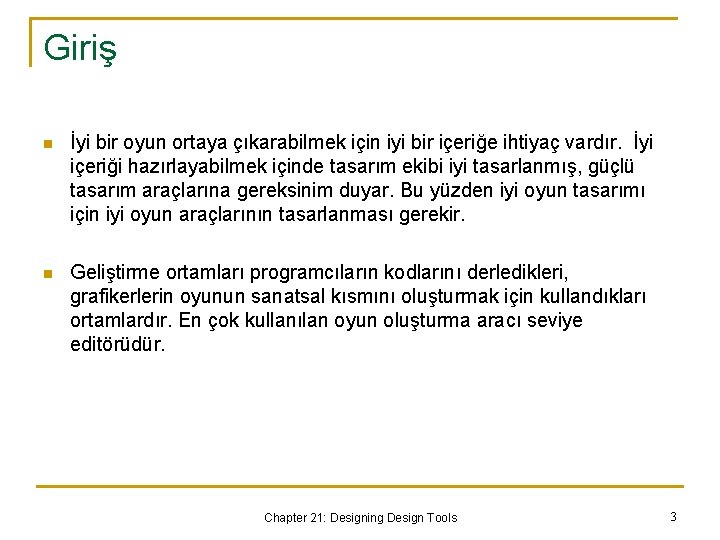 Giriş

İyi bir oyun ortaya çıkarabilmek için iyi bir içeriğe ihtiyaç vardır. İyi içeriği hazırlayabilmek içinde tasarım ekibi iyi tasarlanmış, güçlü tasarım araçlarına gereksinim duyar. Bu yüzden iyi oyun tasarımı için iyi oyun araçlarının tasarlanması gerekir.

Geliştirme ortamları programcıların kodlarını derledikleri, grafikerlerin oyunun sanatsal kısmını oluşturmak için kullandıkları ortamlardır. En çok kullanılan oyun oluşturma aracı seviye editörüdür.

Chapter 21: Designing Design Tools

3